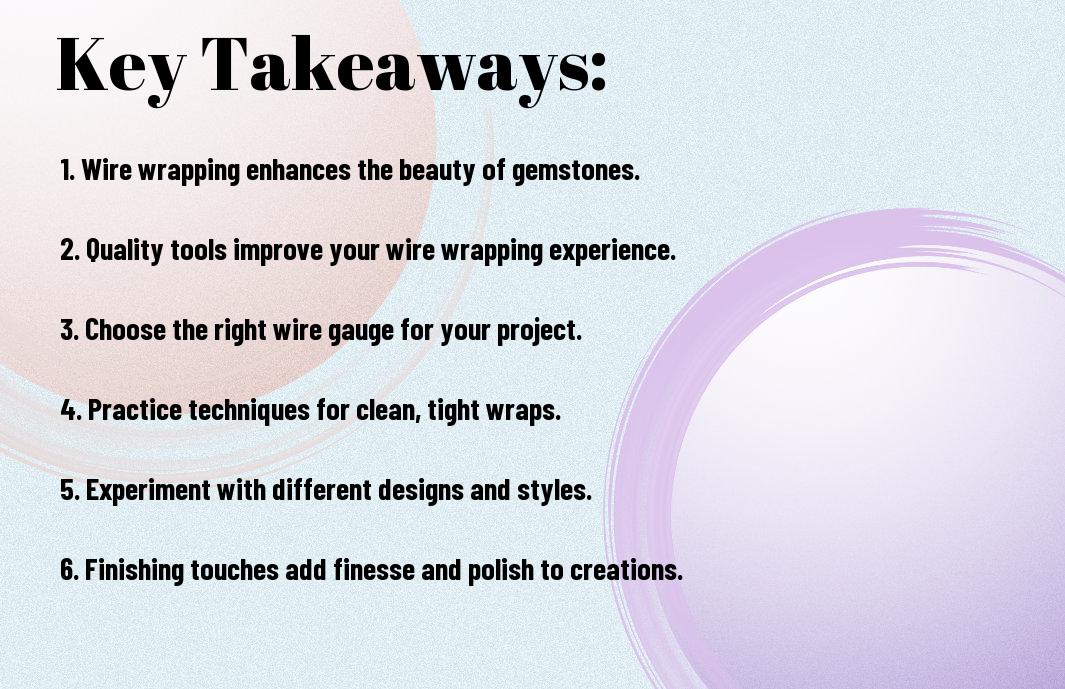 Key Takeaways:

1. Wire wrapping enhances the beauty of gemstones.

2. Quality tools improve your wire wrapping experience.

3. Choose the right wire gauge for your project.

4. Practice techniques for clean, tight wraps.

5. Experiment with different designs and styles.

6. Finishing touches add finesse and polish to creations.